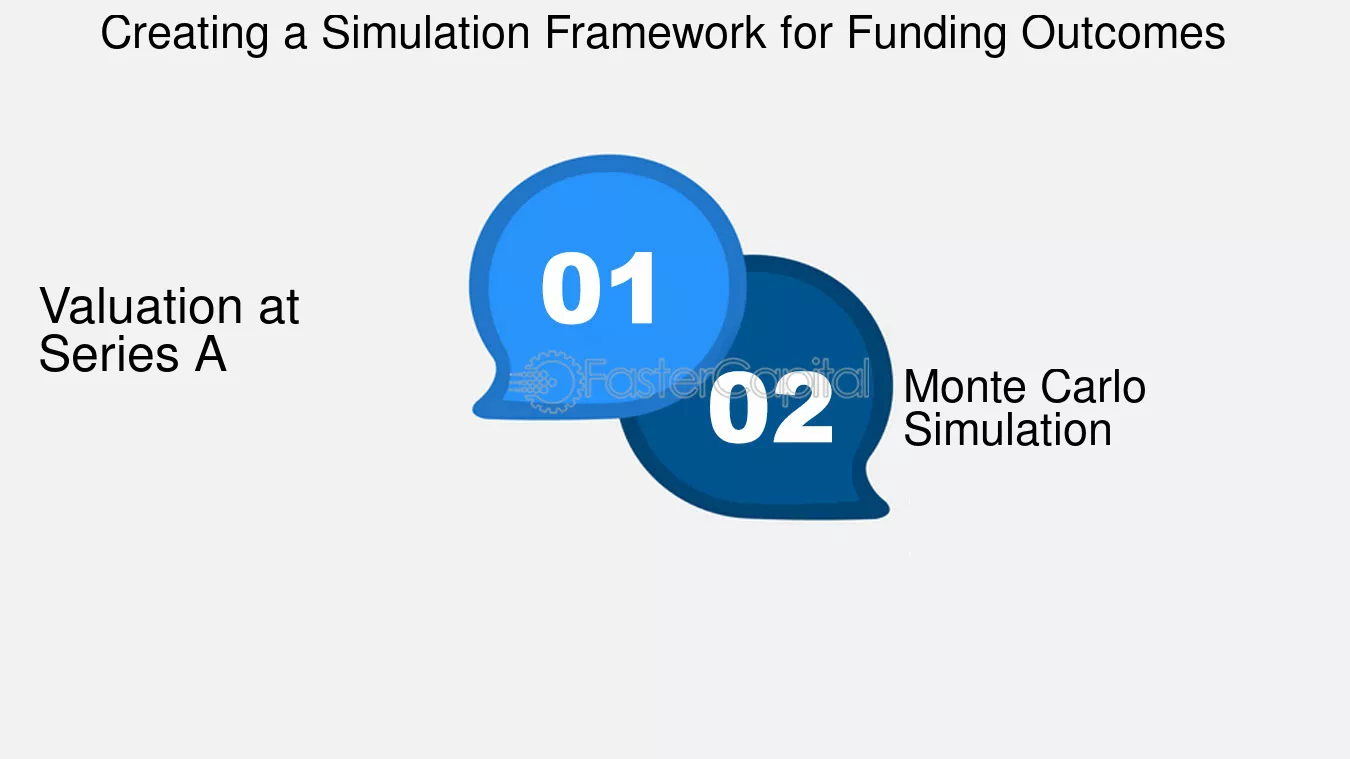 Creating a Simulation Framework for Funding Outcomes

Valuation at Series A

01

FasterCapital

02

Monte Carlo Simulation